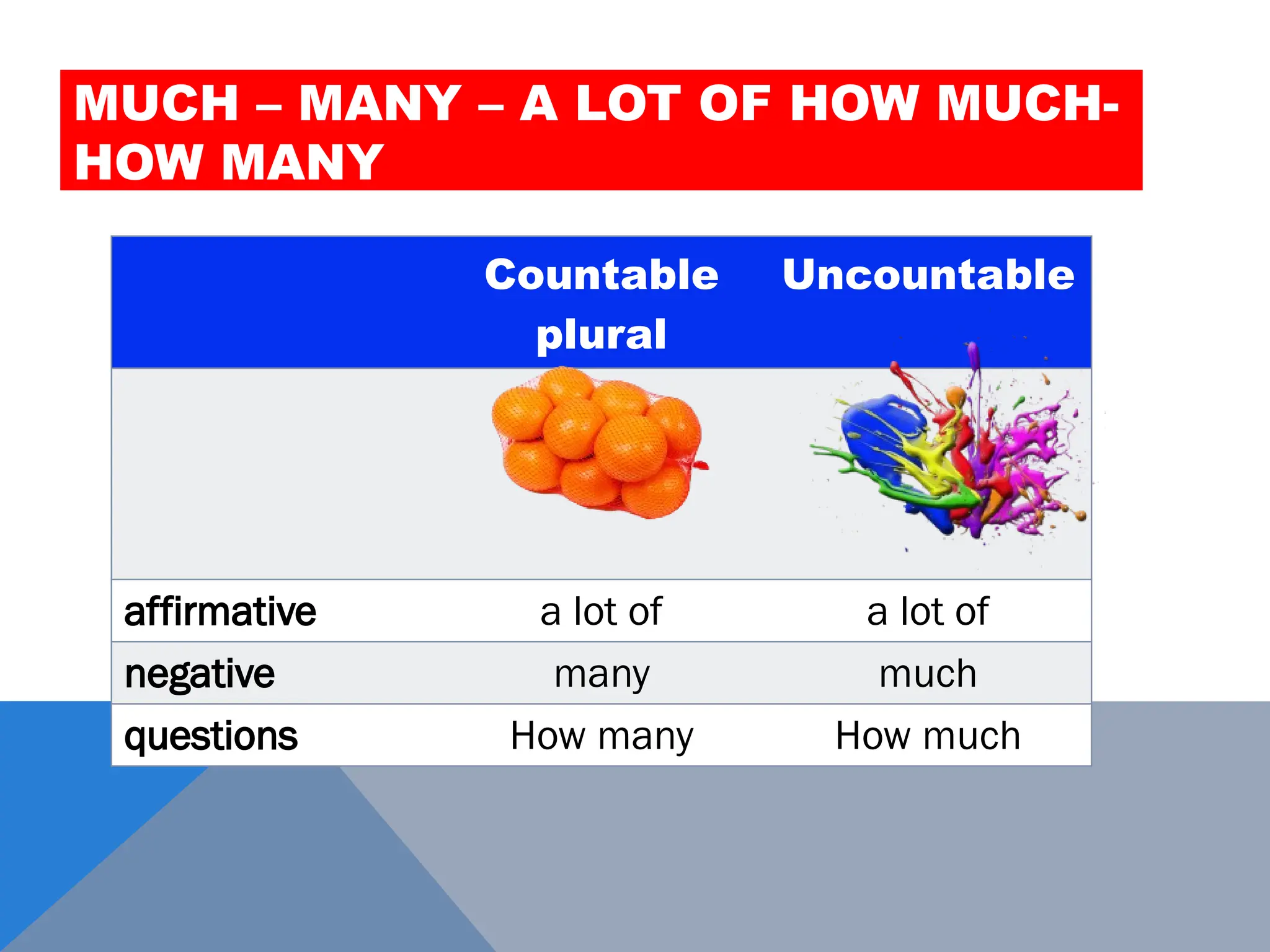 MUCH – MANY – A LOT OF HOW MUCH- HOW MANY

| | Countable plural | Uncountable |
|---|---|---|
| | | |
| affirmative | a lot of | a lot of |
| negative | many | much |
| questions | How many | How much |